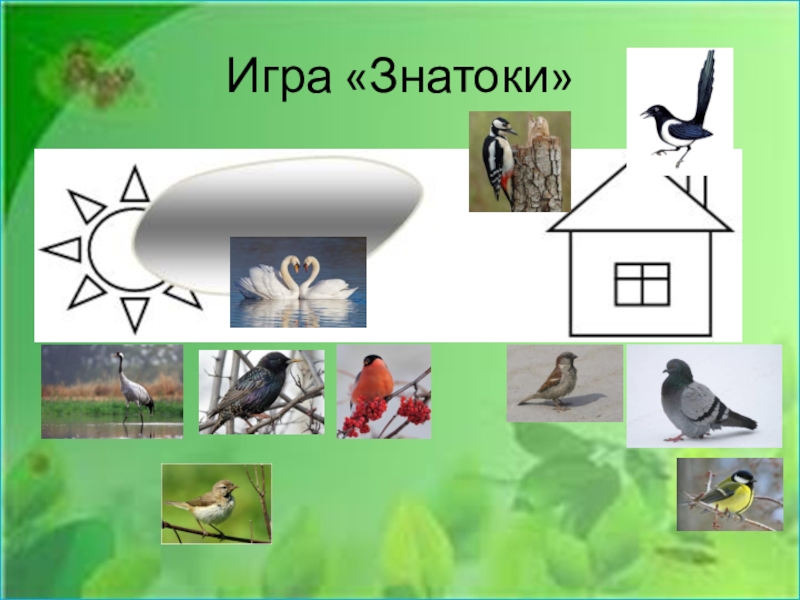 Игра «Знатоки»